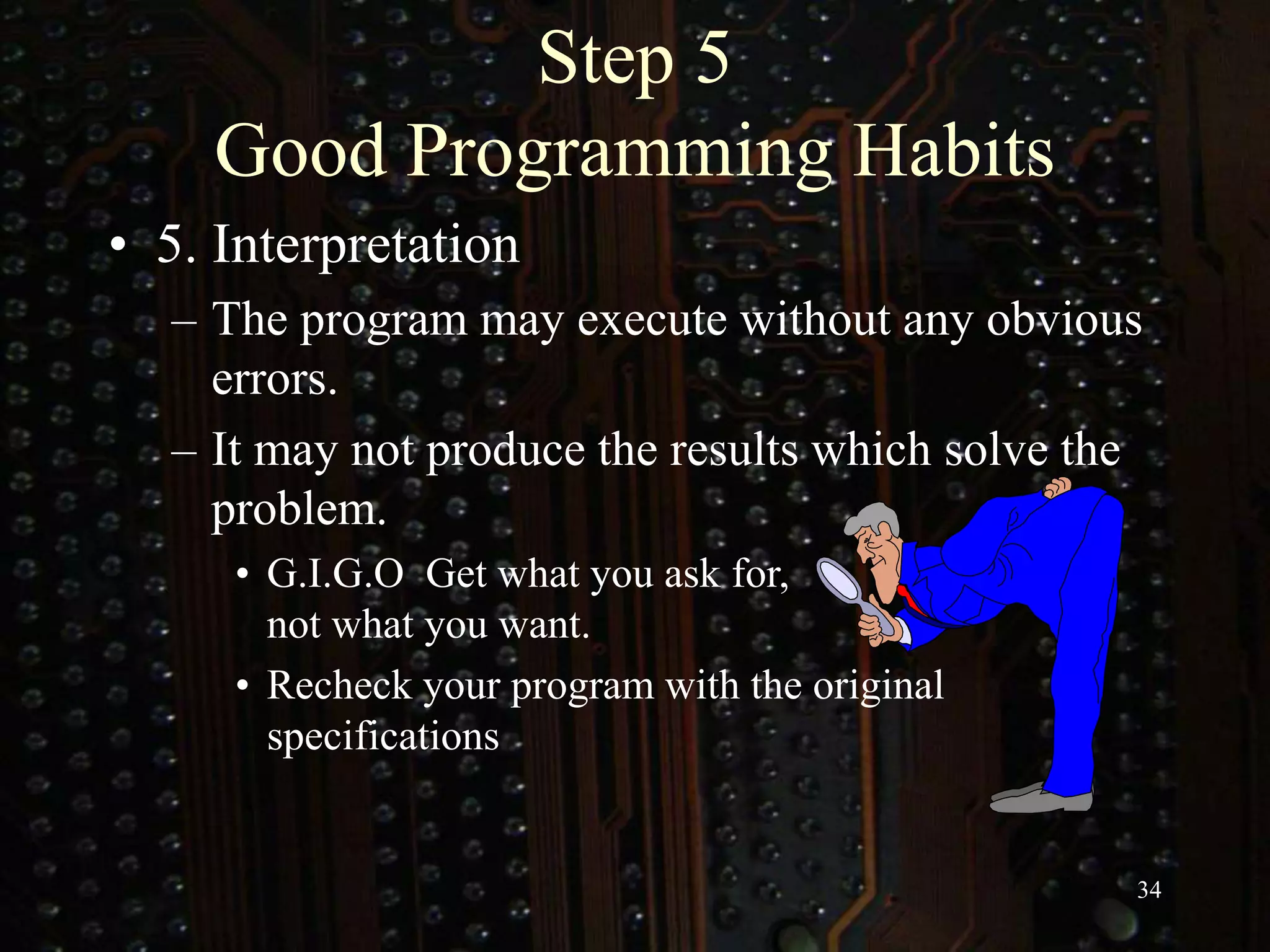 Step 5
Good Programming Habits

• 5. Interpretation

– The program may execute without any obvious errors.

– It may not produce the results which solve the problem.

• G.I.G.O  Get what you ask for, not what you want.

• Recheck your program with the original specifications

34